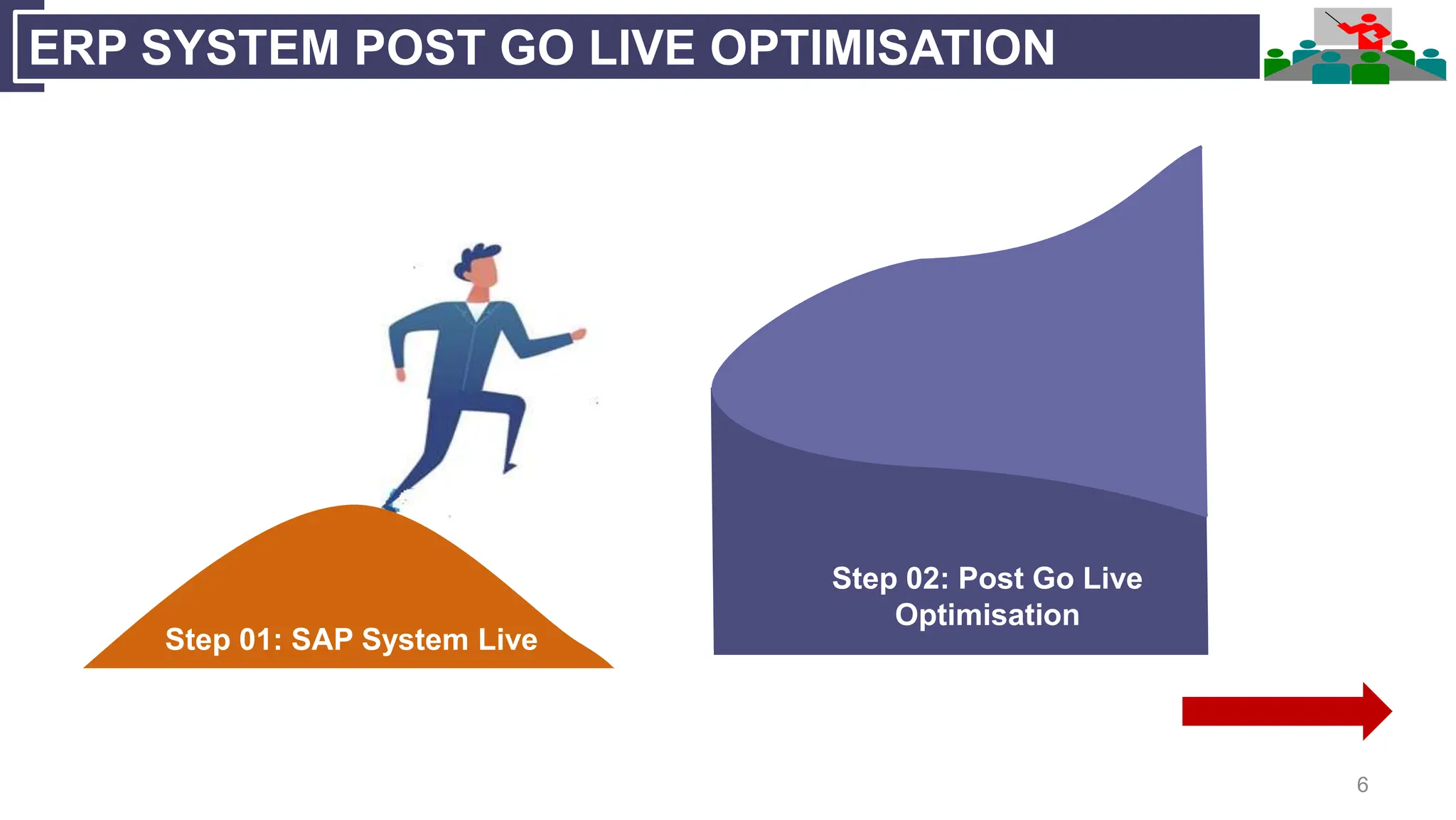 ERP SYSTEM POST GO LIVE OPTIMISATION

Step 01: SAP System Live

Step 02: Post Go Live Optimisation

6